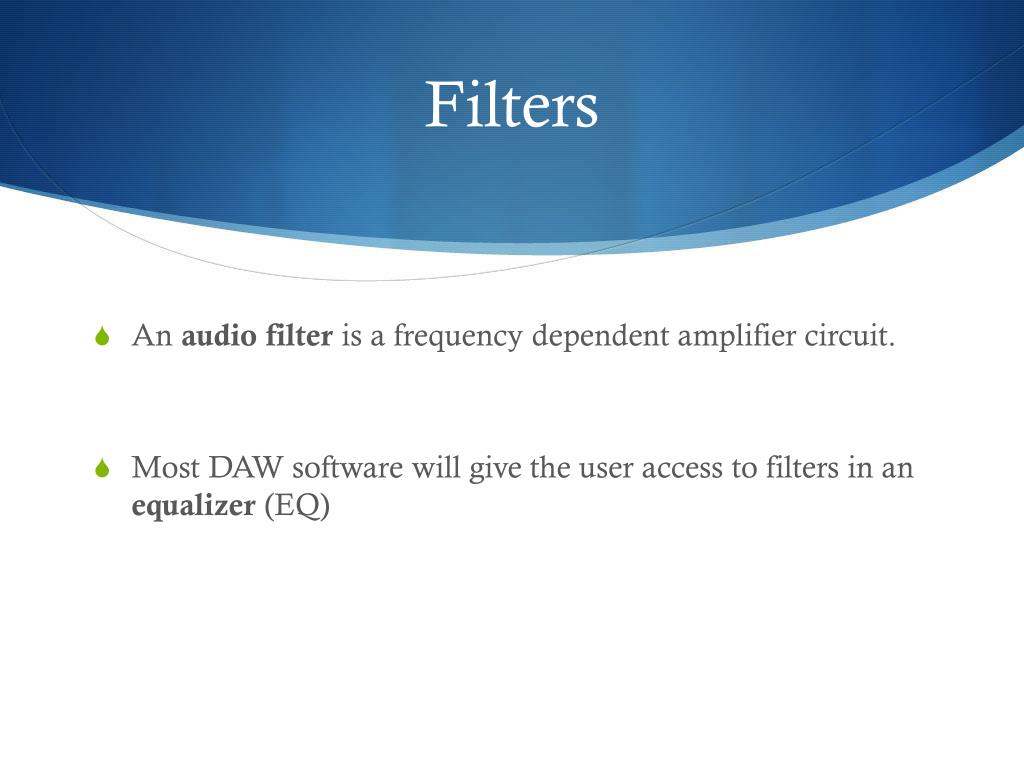 Filters

An audio filter is a frequency dependent amplifier circuit.

Most DAW software will give the user access to filters in an equalizer (EQ)